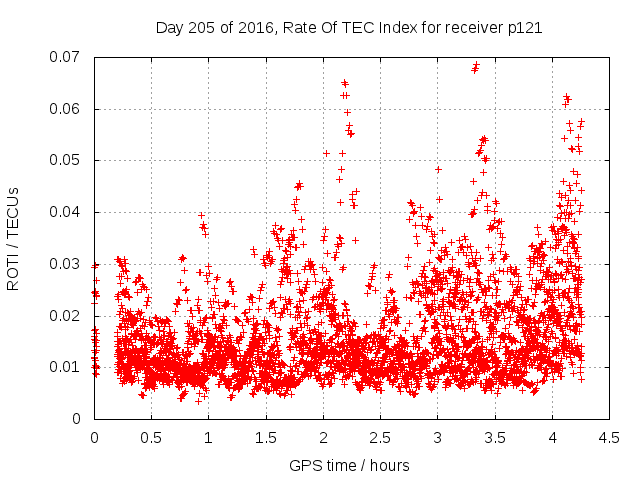 Day 205 of 2016, Rate Of TEC Index for receiver p121

ROTI / TECUs

0.07
0.06
0.05
0.04
0.03
0.02
0.01
0

0
0.5
1
1.5
2
2.5
3
3.5
4
4.5

GPS time / hours